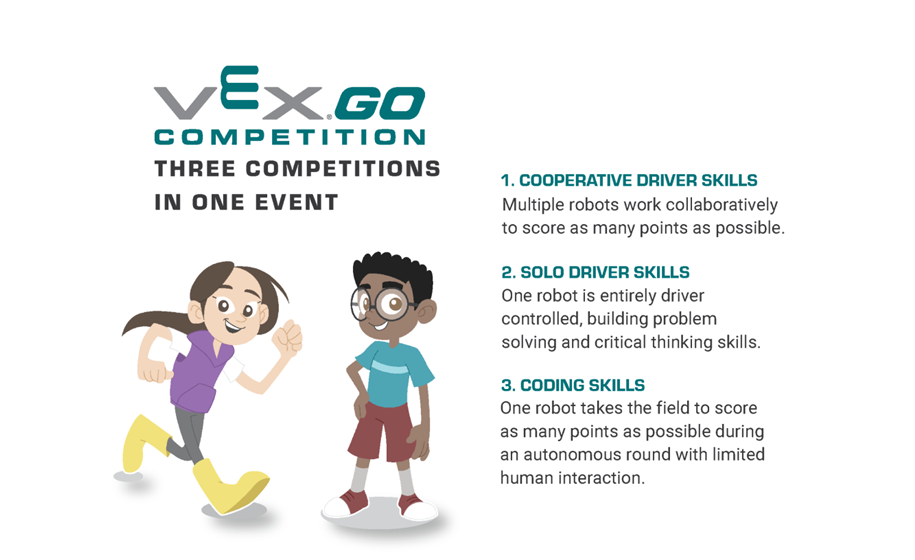 VEX GO
COMPETITION
THREE COMPETITIONS IN ONE EVENT

1. COOPERATIVE DRIVER SKILLS
Multiple robots work collaboratively to score as many points as possible.

2. SOLO DRIVER SKILLS
One robot is entirely driver controlled, building problem solving and critical thinking skills.

3. CODING SKILLS
One robot takes the field to score as many points as possible during an autonomous round with limited human interaction.